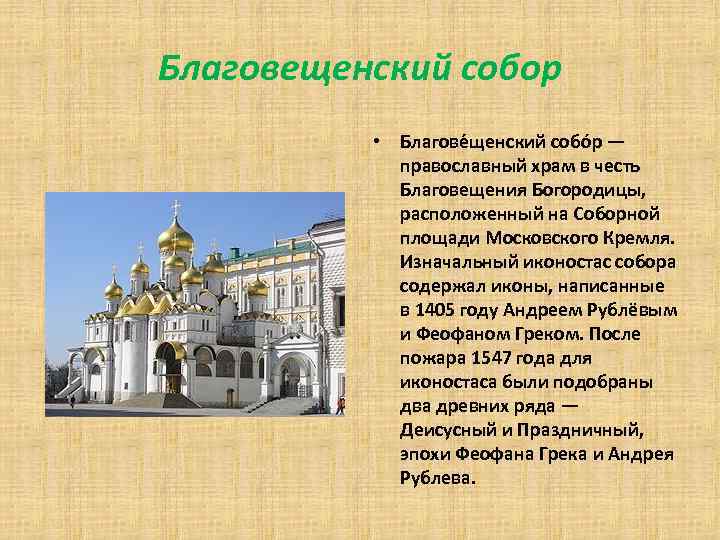 Благовещенский собор

• Благове́щенский собо́р — православный храм в честь Благовещения Богородицы, расположенный на Соборной площади Московского Кремля. Изначальный иконостас собора содержал иконы, написанные в 1405 году Андреем Рублёвым и Феофаном Греком. После пожара 1547 года для иконостаса были подобраны два древних ряда — Деисусный и Праздничный, эпохи Феофана Грека и Андрея Рублева.